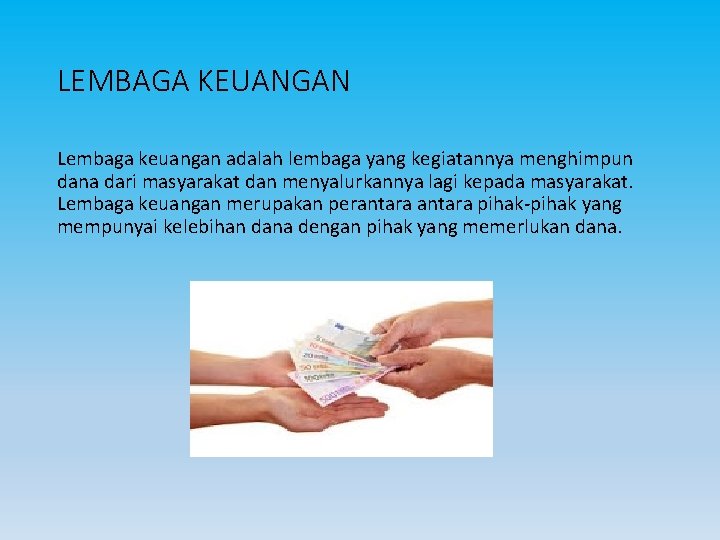 LEMBAGA KEUANGAN

Lembaga keuangan adalah lembaga yang kegiatannya menghimpun dana dari masyarakat dan menyalurkannya lagi kepada masyarakat. Lembaga keuangan merupakan perantara antara pihak-pihak yang mempunyai kelebihan dana dengan pihak yang memerlukan dana.